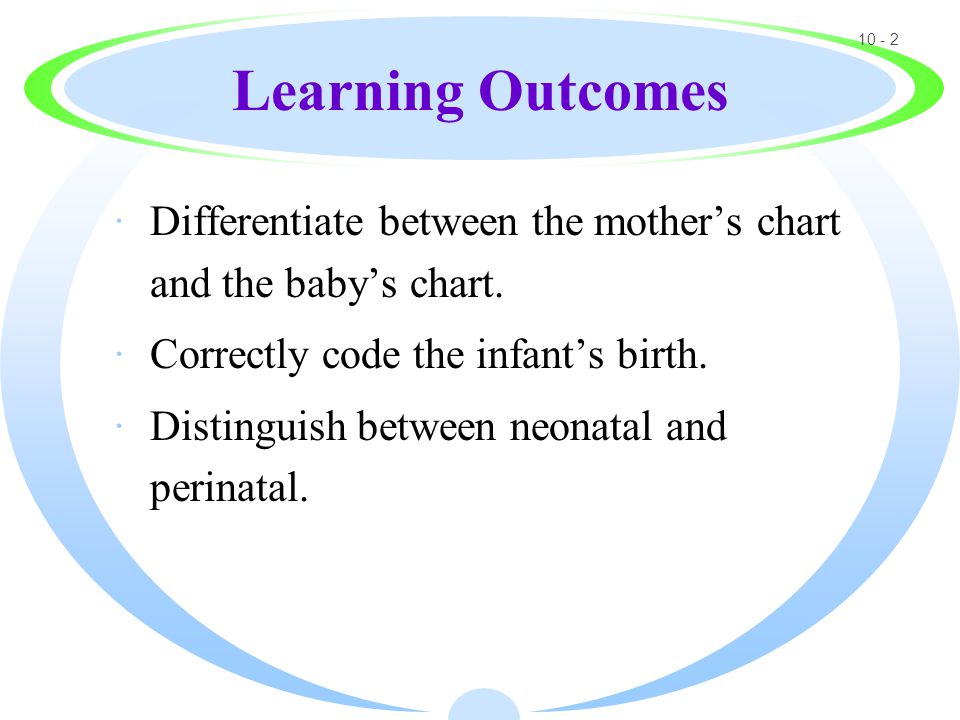 10 - 2

Learning Outcomes

· Differentiate between the mother’s chart and the baby’s chart.

· Correctly code the infant’s birth.

· Distinguish between neonatal and perinatal.